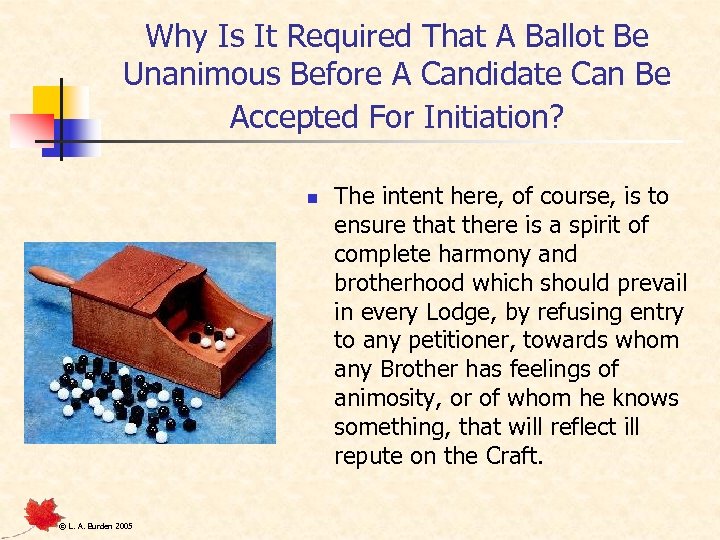 Why Is It Required That A Ballot Be Unanimous Before A Candidate Can Be Accepted For Initiation?

The intent here, of course, is to ensure that there is a spirit of complete harmony and brotherhood which should prevail in every Lodge, by refusing entry to any petitioner, towards whom any Brother has feelings of animosity, or of whom he knows something, that will reflect ill repute on the Craft.

© L. A. Burden 2005